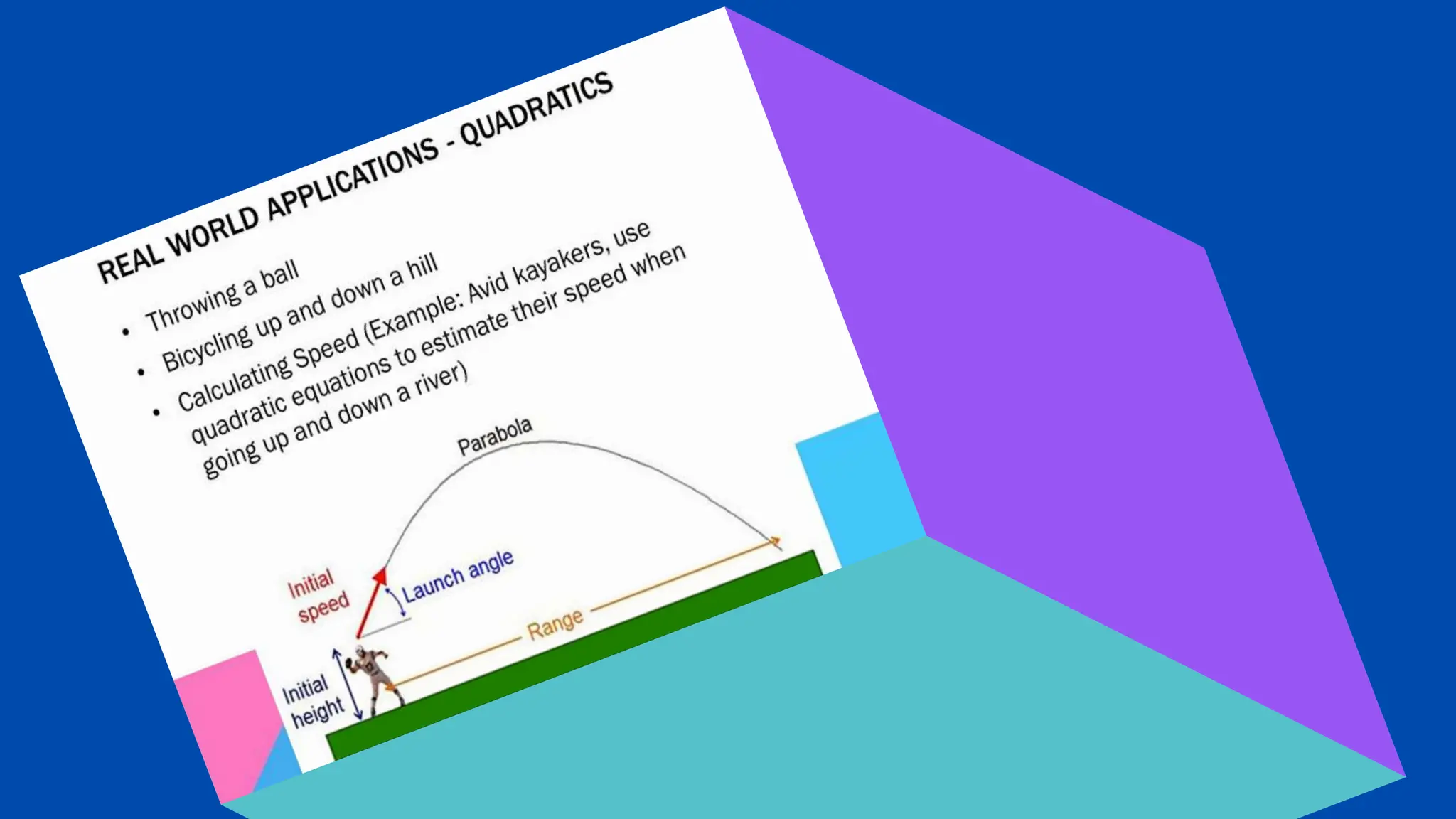 REAL WORLD APPLICATIONS - QUADRATICS

• Throwing a ball
• Bicycling up and down a hill
• Calculating Speed (Example: Avid kayakers, use quadratic equations to estimate their speed when going up and down a river)

Parabola

Initial speed

Launch angle

Range

Initial height